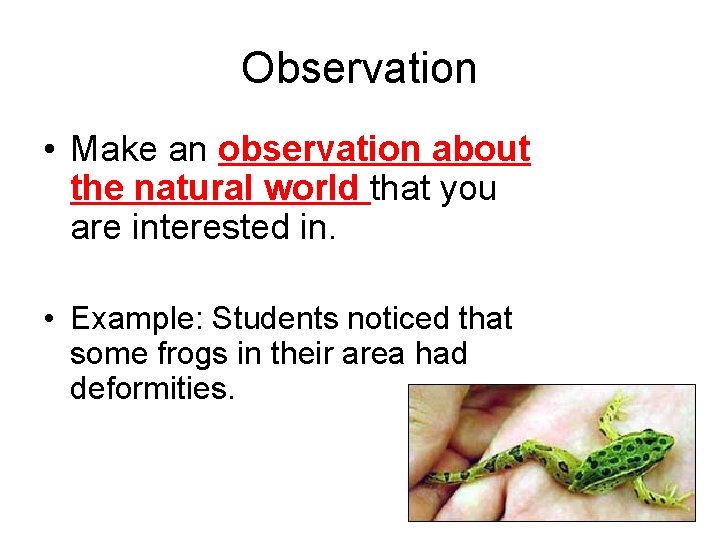 Observation

• Make an observation about the natural world that you are interested in.

• Example: Students noticed that some frogs in their area had deformities.